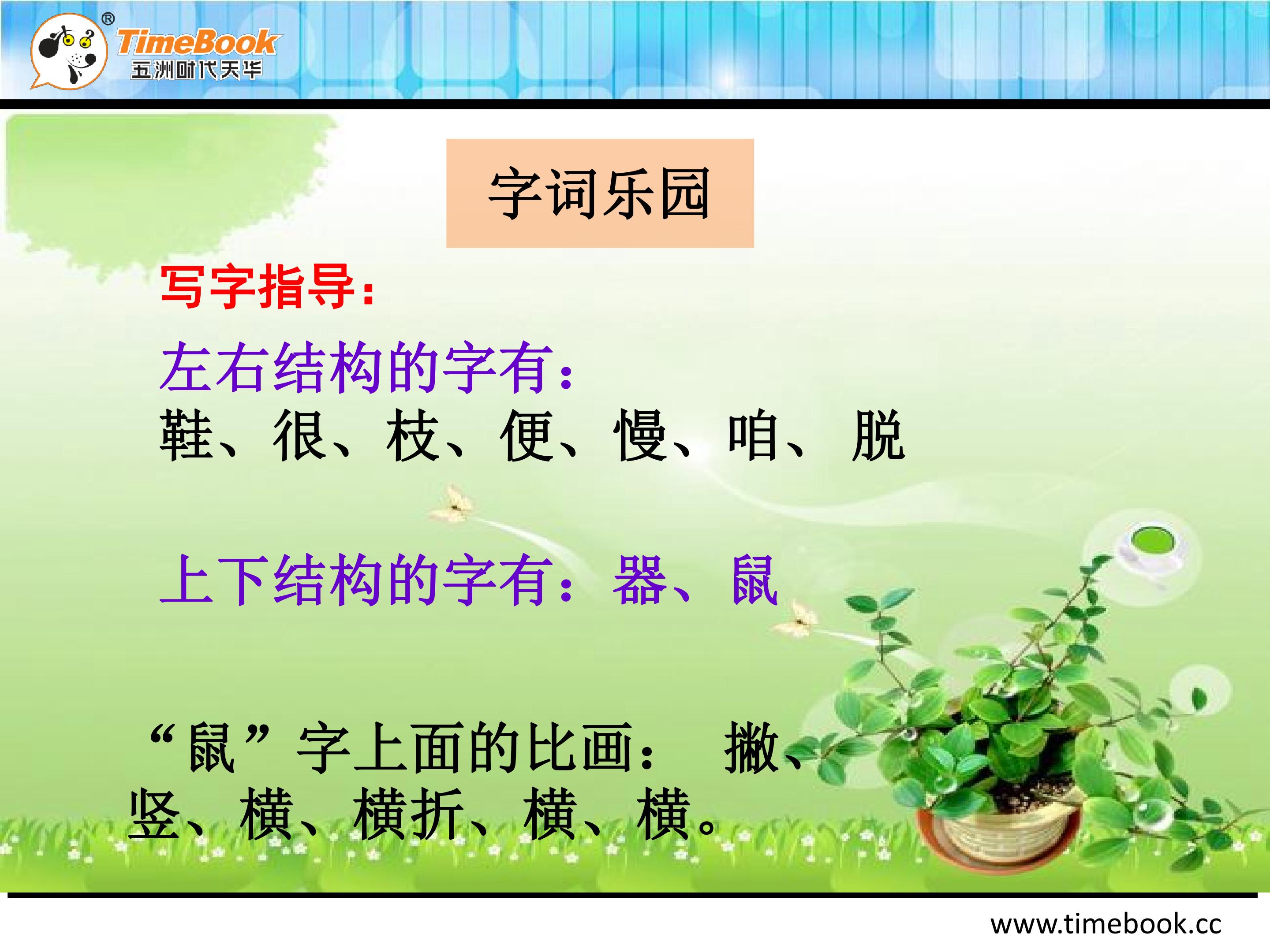 ®
TimeBook
五洲时代天华

字词乐园

写字指导：

左右结构的字有：
鞋、很、枝、便、慢、咱、脱

上下结构的字有：器、鼠

“鼠”字上面的比画：撇、竖、横、横折、横、横。

www.timebook.cc